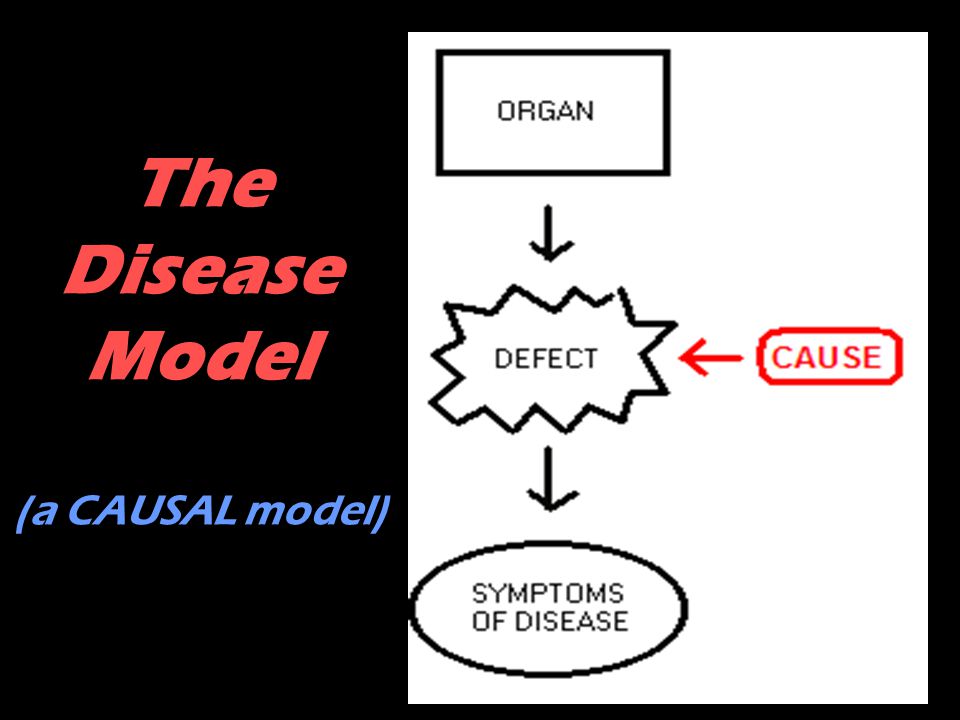 The Disease Model

(a CAUSAL model)

ORGAN

DEFECT

CAUSE

SYMPTOMS OF DISEASE